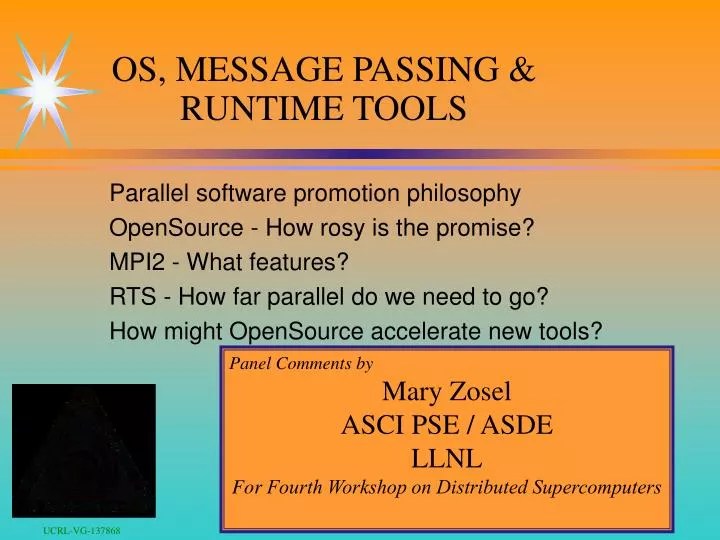 OS, MESSAGE PASSING & RUNTIME TOOLS

Parallel software promotion philosophy
OpenSource - How rosy is the promise?
MPI2 - What features?
RTS - How far parallel do we need to go?
How might OpenSource accelerate new tools?

Panel Comments by
Mary Zosel
ASCI PSE / ASDE
LLNL
For Fourth Workshop on Distributed Supercomputers

UCRL-VG-137868